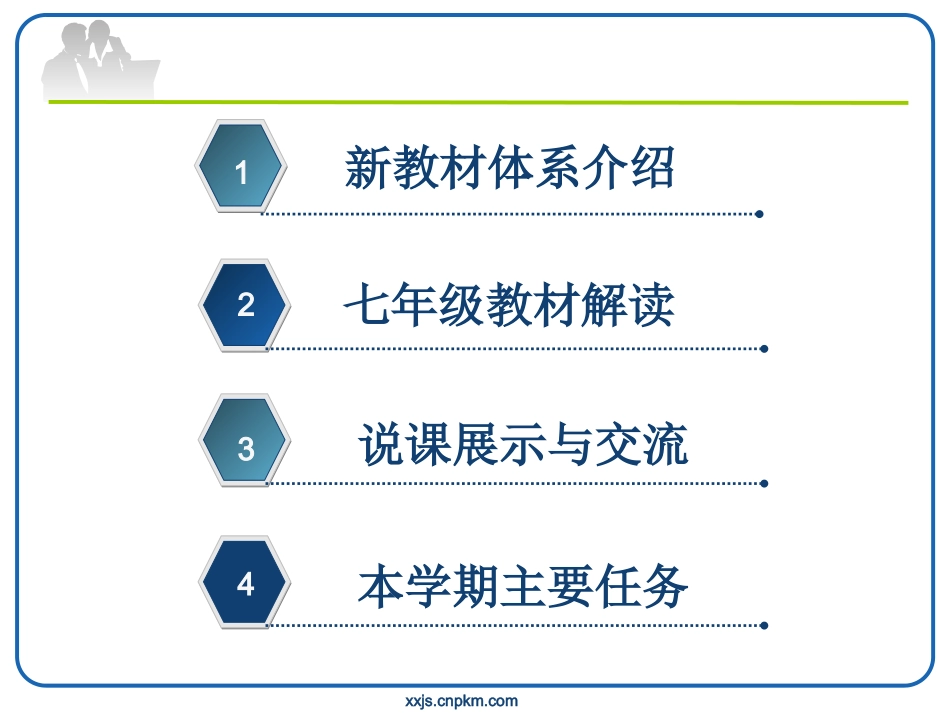 1
新教材体系介绍

2
七年级教材解读

3
说课展示与交流

4
本学期主要任务

xxjs.cnpkm.com